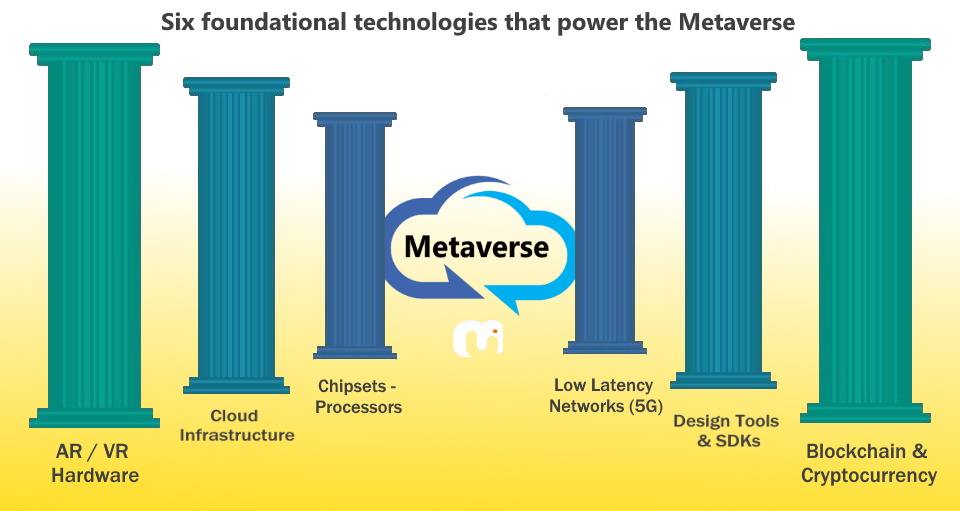 Six foundational technologies that power the Metaverse

Metaverse

AR / VR Hardware

Cloud Infrastructure

Chipsets - Processors

Low Latency Networks (5G)

Design Tools & SDKs

Blockchain & Cryptocurrency